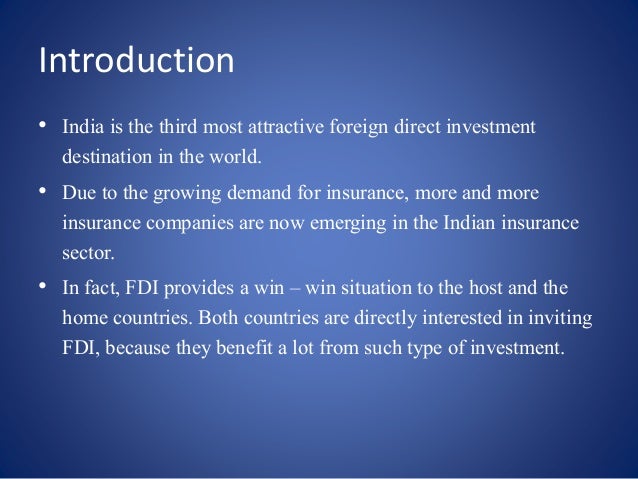 Introduction

• India is the third most attractive foreign direct investment destination in the world.

• Due to the growing demand for insurance, more and more insurance companies are now emerging in the Indian insurance sector.

• In fact, FDI provides a win – win situation to the host and the home countries. Both countries are directly interested in inviting FDI, because they benefit a lot from such type of investment.